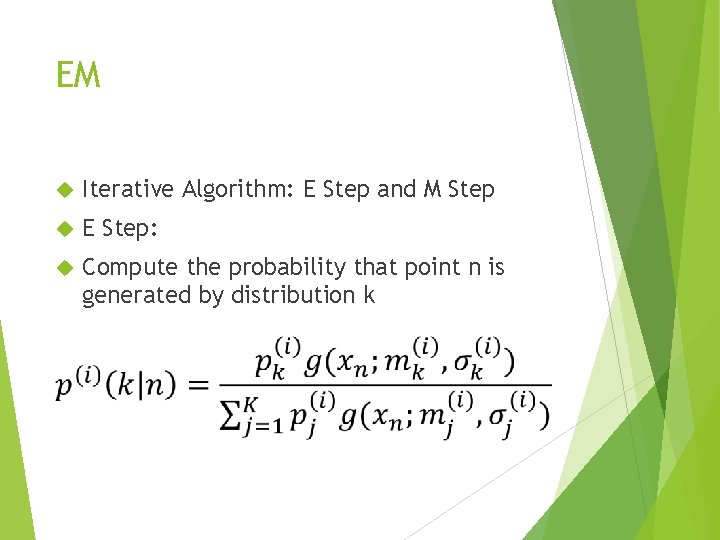 EM

Iterative Algorithm: E Step and M Step

E Step:

Compute the probability that point n is generated by distribution k

$p^{(i)}(k|n) = \frac{p_k^{(i)} g(x_n; m_k^{(i)}, \sigma_k^{(i)})}{\sum_{j=1}^{K} p_j^{(i)} g(x_n; m_j^{(i)}, \sigma_j^{(i)})}$